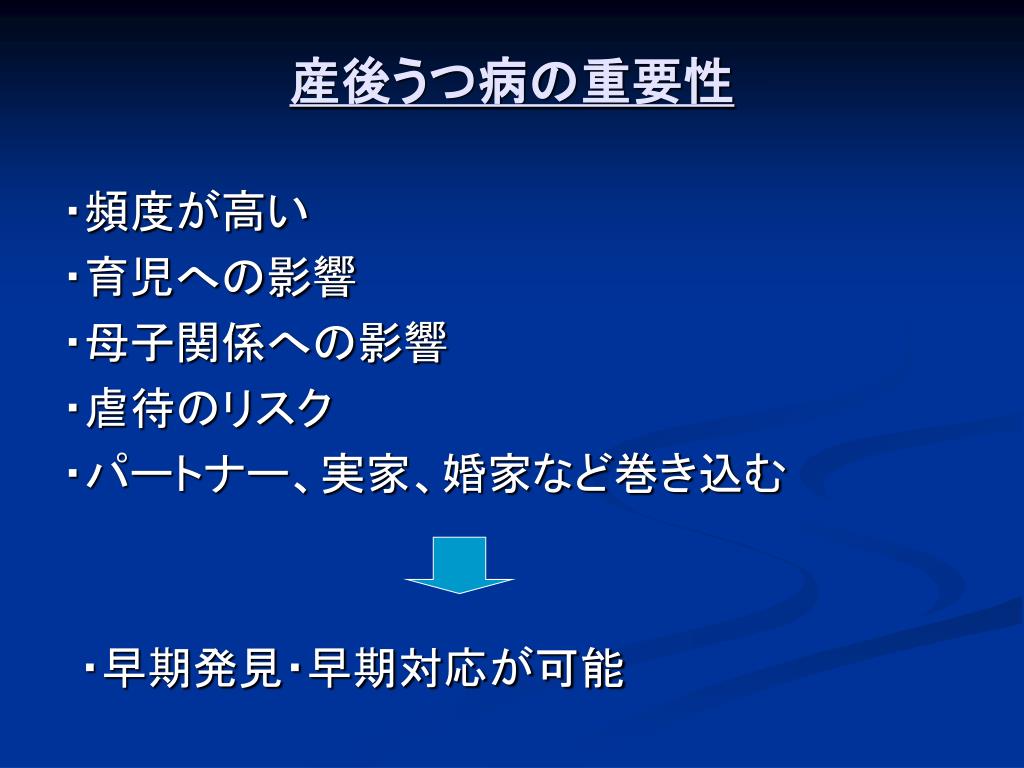 産後うつ病の重要性

・頻度が高い
・育児への影響
・母子関係への影響
・虐待のリスク
・パートナー、実家、婚家など巻き込む

・早期発見・早期対応が可能